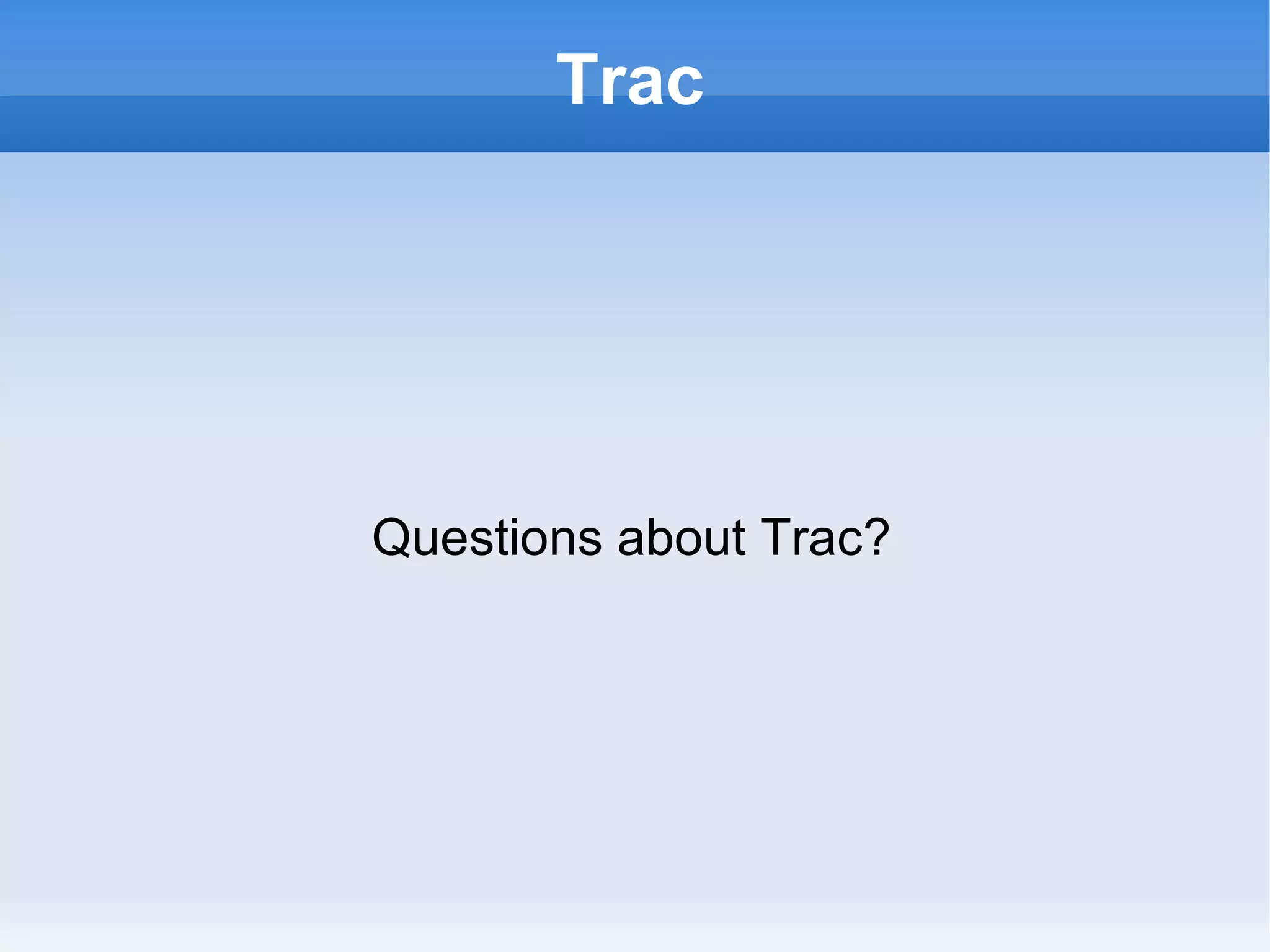 Trac

Questions about Trac?